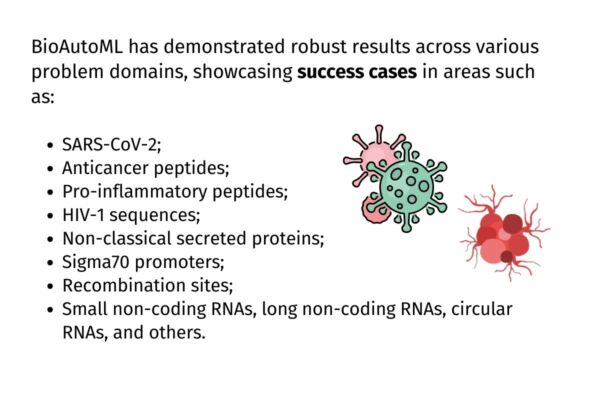 BioAutoML has demonstrated robust results across various problem domains, showcasing **success cases** in areas such as:

- SARS-CoV-2;
- Anticancer peptides;
- Pro-inflammatory peptides;
- HIV-1 sequences;
- Non-classical secreted proteins;
- Sigma70 promoters;
- Recombination sites;
- Small non-coding RNAs, long non-coding RNAs, circular RNAs, and others.